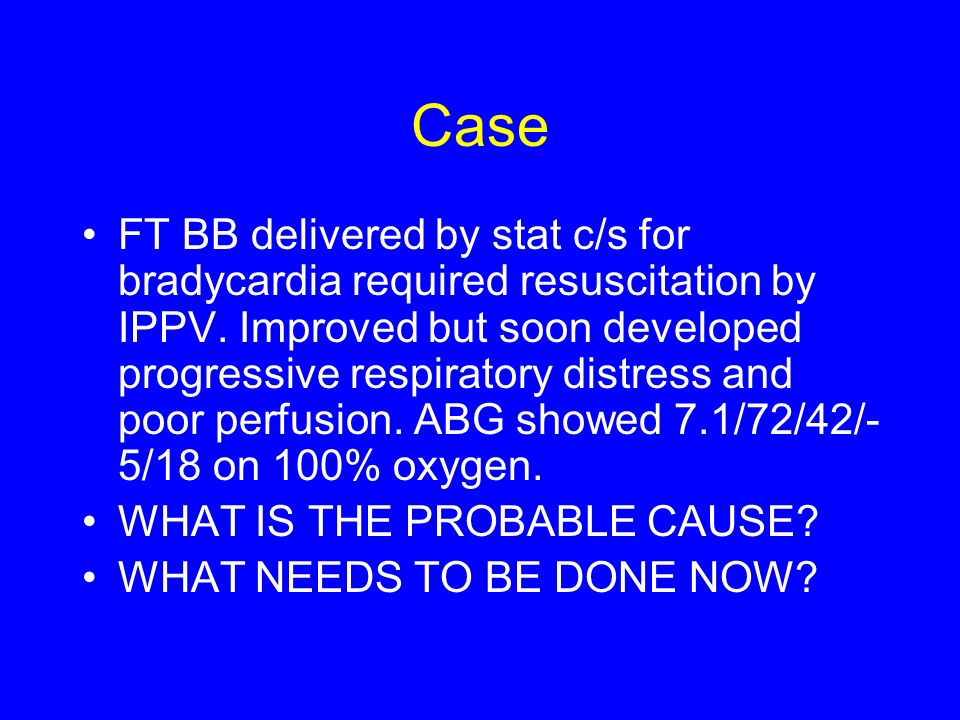 Case

• FT BB delivered by stat c/s for bradycardia required resuscitation by IPPV. Improved but soon developed progressive respiratory distress and poor perfusion. ABG showed 7.1/72/42/-5/18 on 100% oxygen.
• WHAT IS THE PROBABLE CAUSE?
• WHAT NEEDS TO BE DONE NOW?